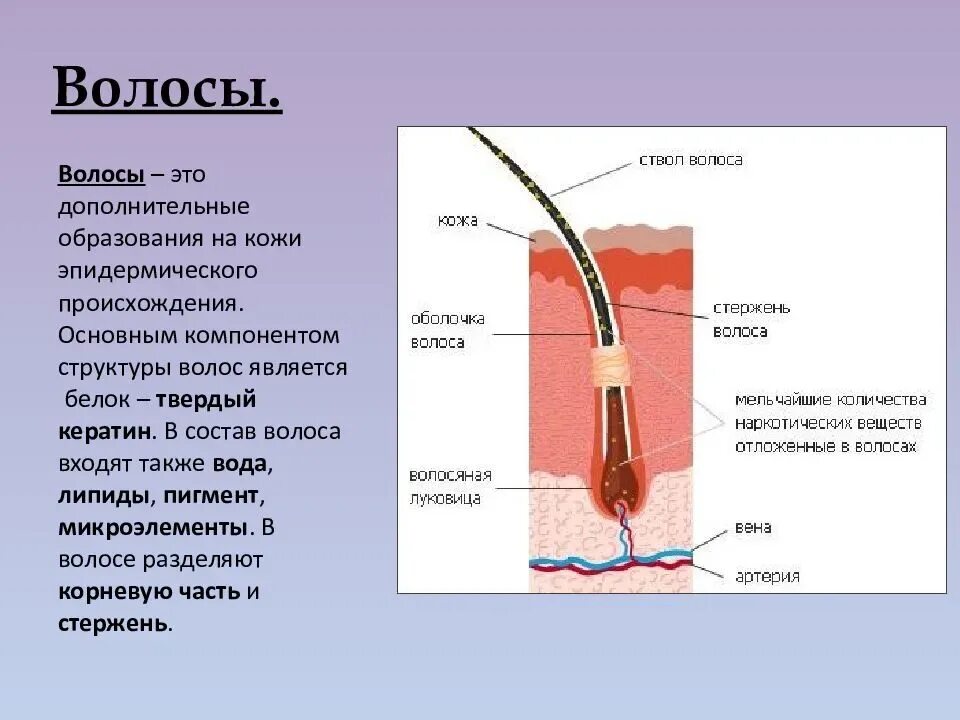 Волосы.

Волосы – это дополнительные образования на кожи эпидермического происхождения. Основным компонентом структуры волос является белок – твердый кератин. В состав волоса входят также вода, липиды, пигмент, микроэлементы. В волосе разделяют корневую часть и стержень.

ствол волоса
кожа
оболочка волоса
стержень волоса
мельчайшие количества наркотических веществ отложенные в волосах
волосяная луковица
вена
артерия